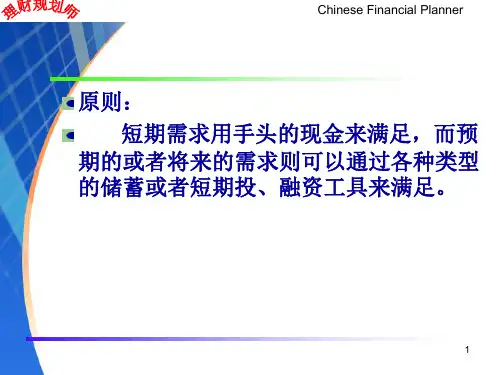 理财规划师

Chinese Financial Planner

原则：

短期需求用手头的现金来满足，而预期的或者将来的需求则可以通过各种类型的储蓄或者短期投、融资工具来满足。

1